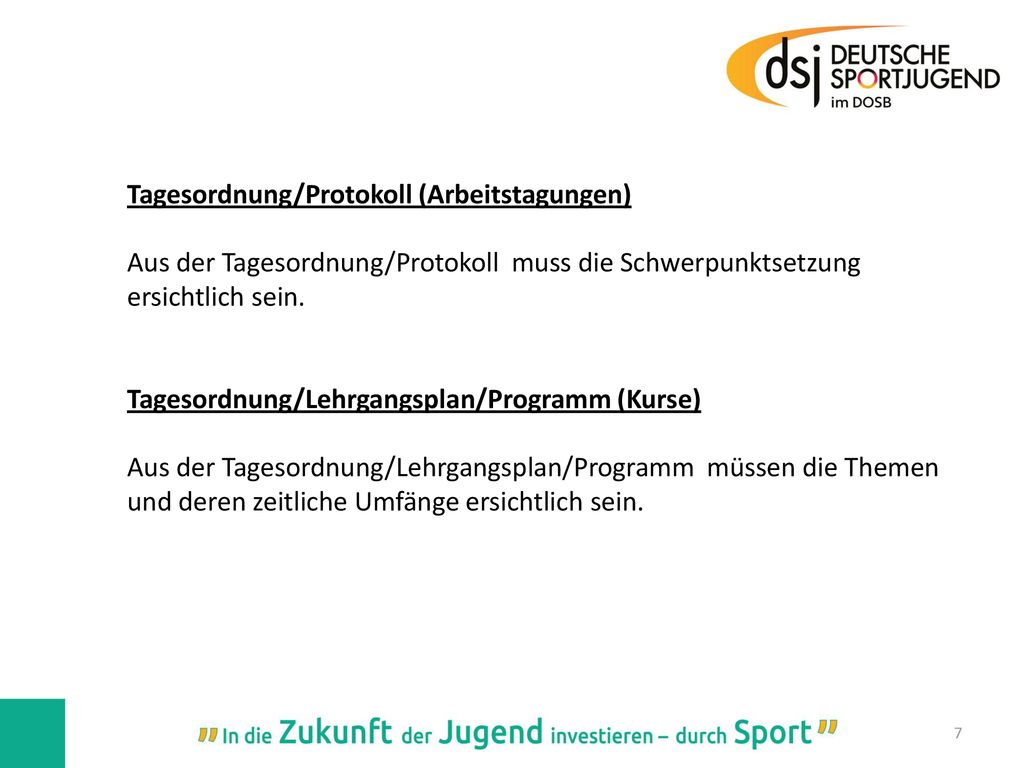 dsj DEUTSCHE SPORTJUGEND im DOSB

Tagesordnung/Protokoll (Arbeitstagungen)

Aus der Tagesordnung/Protokoll muss die Schwerpunktsetzung ersichtlich sein.

Tagesordnung/Lehrgangsplan/Programm (Kurse)

Aus der Tagesordnung/Lehrgangsplan/Programm müssen die Themen und deren zeitliche Umfänge ersichtlich sein.

„In die Zukunft der Jugend investieren – durch Sport"

7